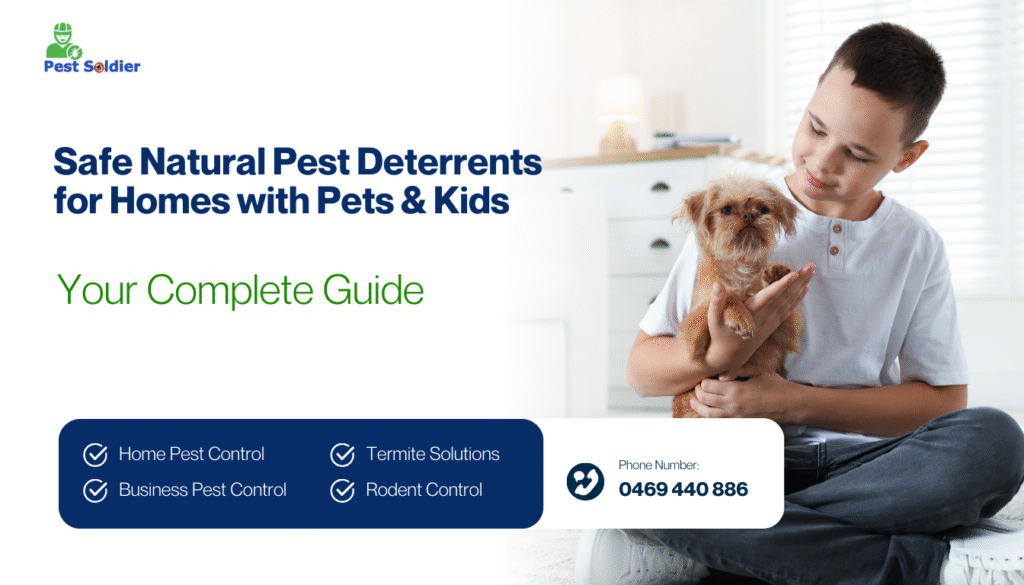 Pest Soldier

Safe Natural Pest Deterrents for Homes with Pets & Kids

Your Complete Guide

Home Pest Control
Business Pest Control
Termite Solutions
Rodent Control

Phone Number:
0469 440 886